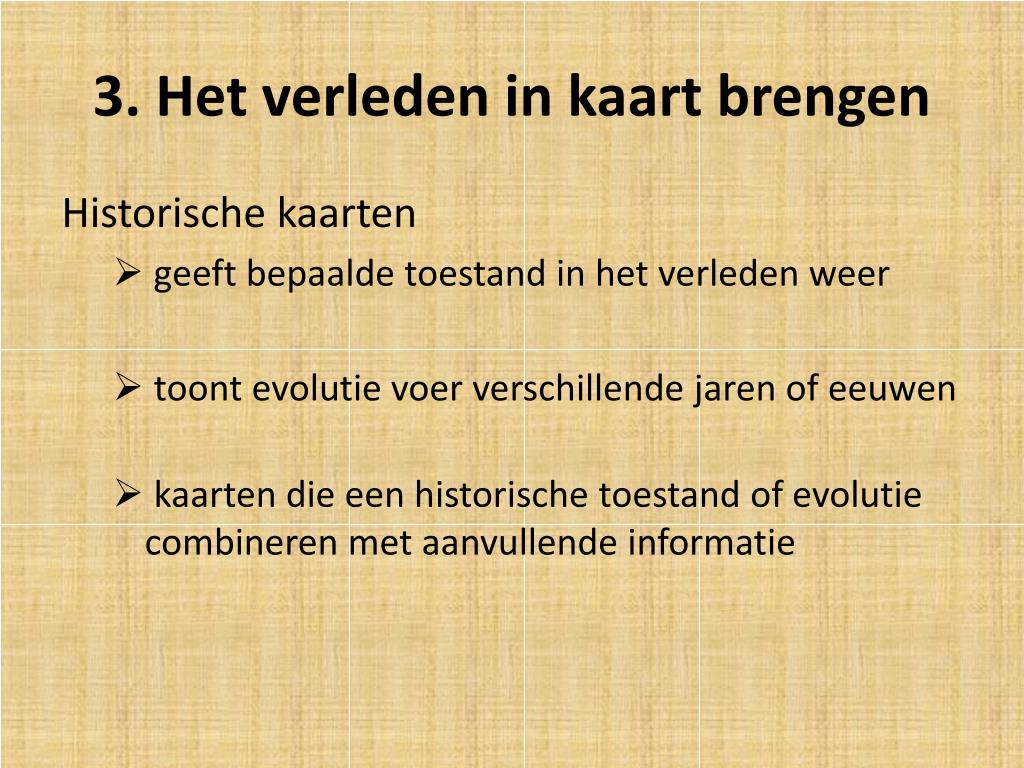 3. Het verleden in kaart brengen

Historische kaarten

➢ geeft bepaalde toestand in het verleden weer

➢ toont evolutie voer verschillende jaren of eeuwen

➢ kaarten die een historische toestand of evolutie combineren met aanvullende informatie